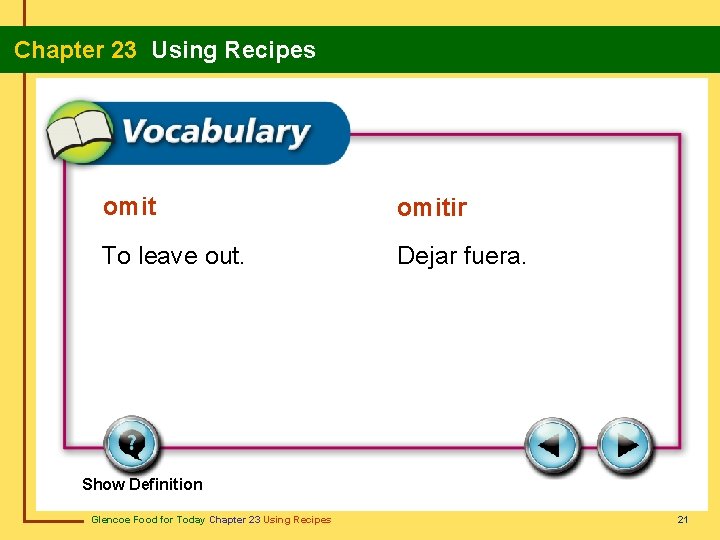 Chapter 23 Using Recipes

Vocabulary

omit

To leave out.

omitir

Dejar fuera.

Show Definition

Glencoe Food for Today Chapter 23 Using Recipes

21